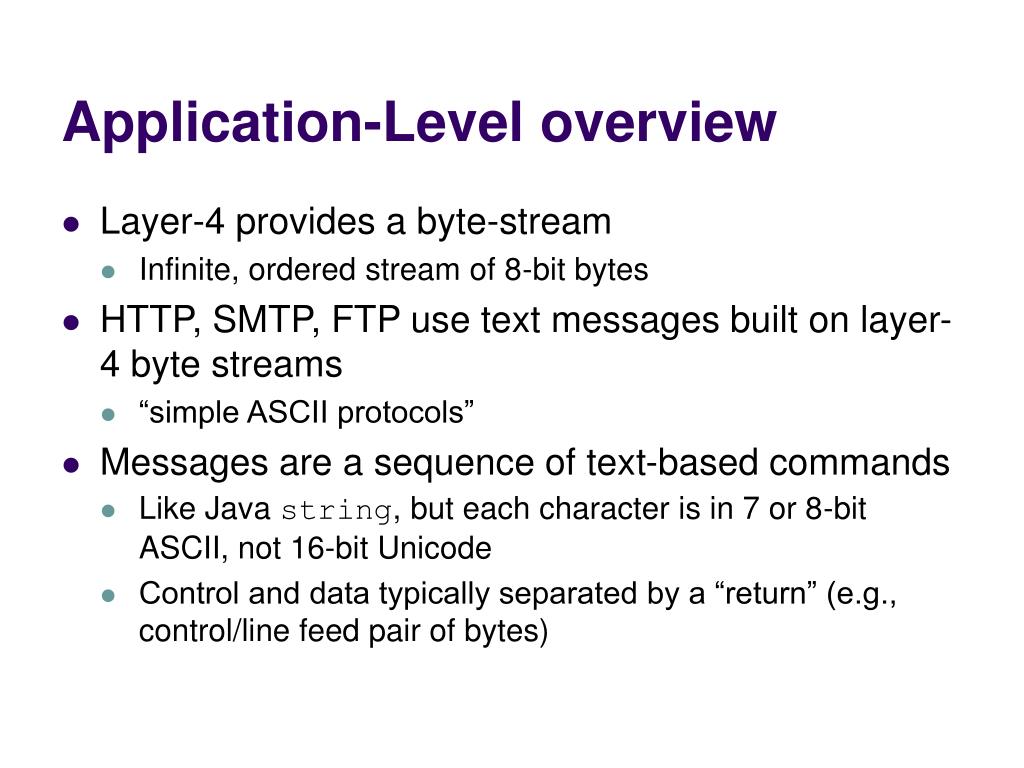 Application-Level overview

- Layer-4 provides a byte-stream
  - Infinite, ordered stream of 8-bit bytes
- HTTP, SMTP, FTP use text messages built on layer-4 byte streams
  - “simple ASCII protocols”
- Messages are a sequence of text-based commands
  - Like Java string, but each character is in 7 or 8-bit ASCII, not 16-bit Unicode
  - Control and data typically separated by a “return” (e.g., control/line feed pair of bytes)